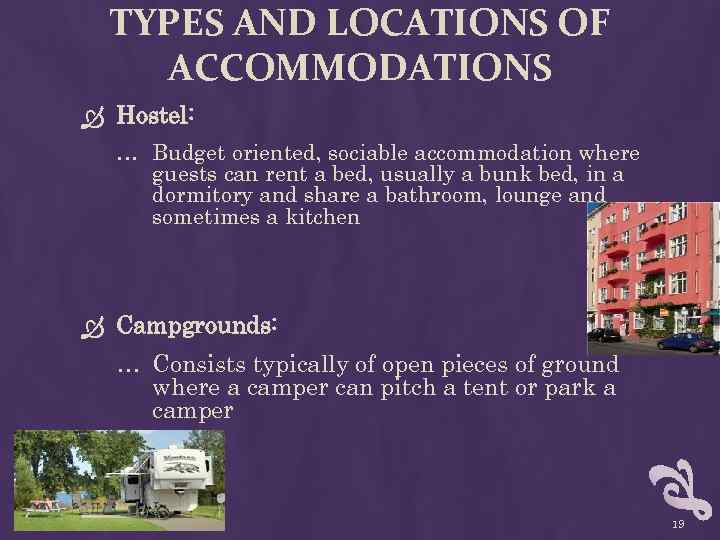 TYPES AND LOCATIONS OF ACCOMMODATIONS

Hostel:

… Budget oriented, sociable accommodation where guests can rent a bed, usually a bunk bed, in a dormitory and share a bathroom, lounge and sometimes a kitchen

Campgrounds:

… Consists typically of open pieces of ground where a camper can pitch a tent or park a camper

19